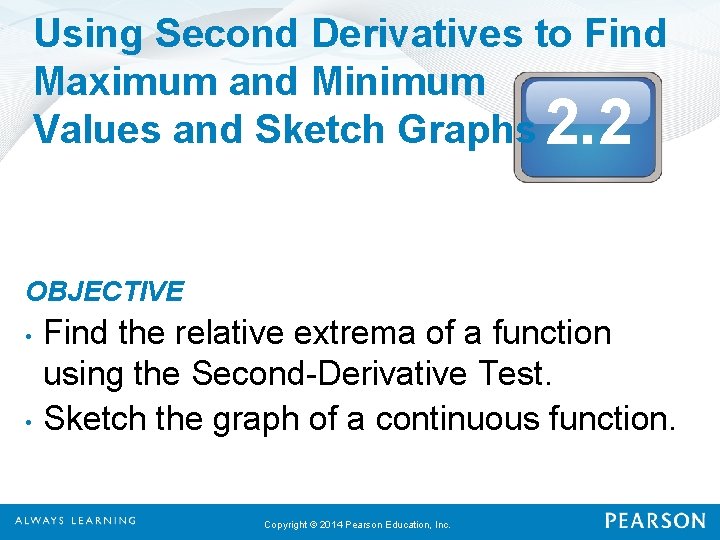 Using Second Derivatives to Find Maximum and Minimum Values and Sketch Graphs

2.2

OBJECTIVE

• Find the relative extrema of a function using the Second-Derivative Test.
• Sketch the graph of a continuous function.

ALWAYS LEARNING

Copyright © 2014 Pearson Education, Inc.

PEARSON